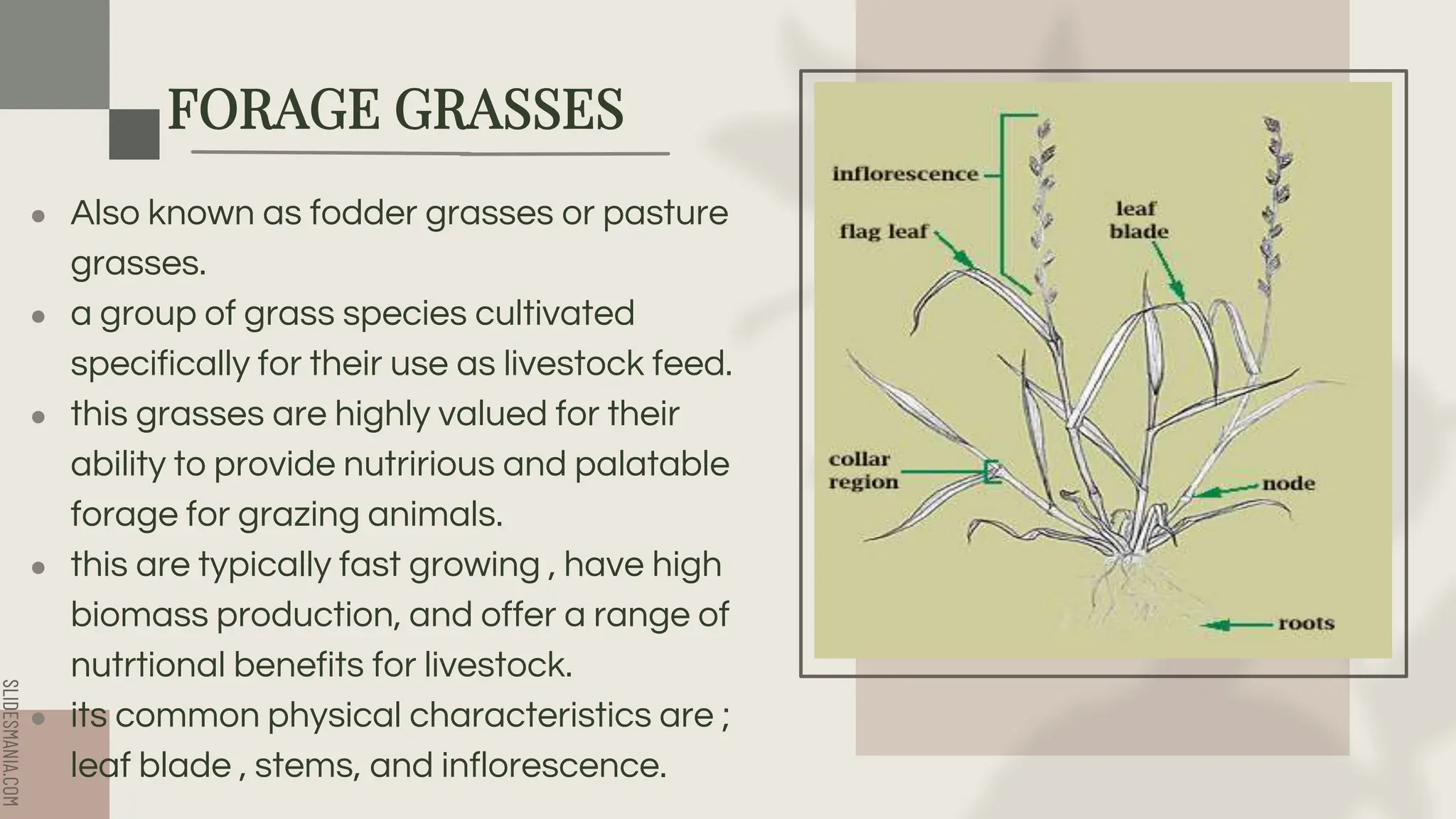 FORAGE GRASSES

- Also known as fodder grasses or pasture grasses.
- a group of grass species cultivated specifically for their use as livestock feed.
- this grasses are highly valued for their ability to provide nutririous and palatable forage for grazing animals.
- this are typically fast growing , have high biomass production, and offer a range of nutrtional benefits for livestock.
- its common physical characteristics are ; leaf blade , stems, and inflorescence.

inflorescence
flag leaf
leaf blade
collar region
node
roots

SLIDESMANIA.COM